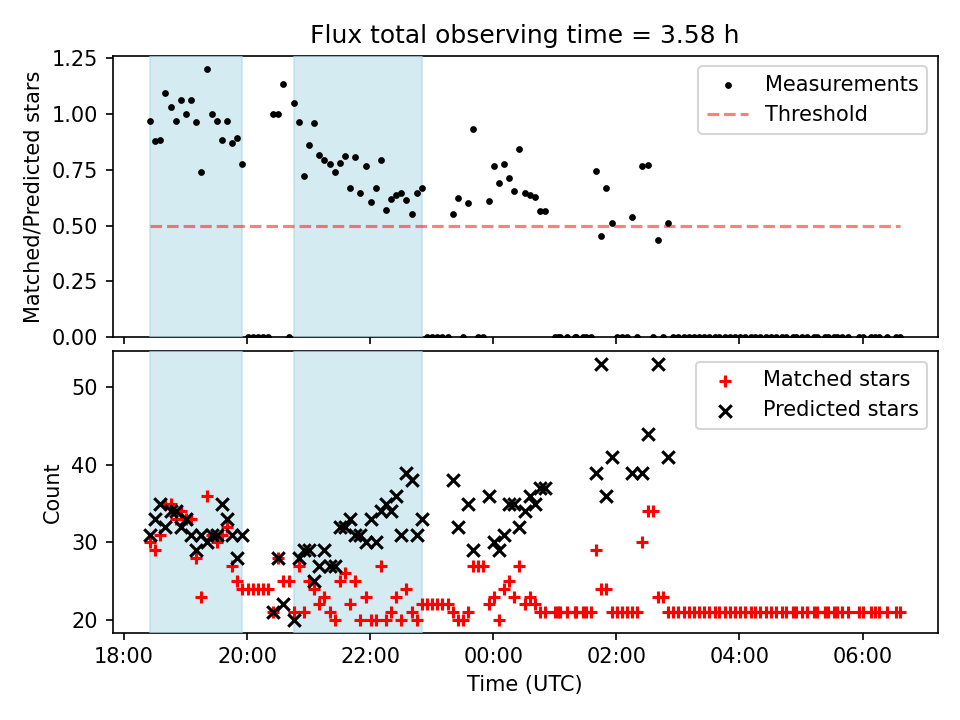 Flux total observing time = 3.58 h

Matched/Predicted stars

1.25
1.00
0.75
0.50
0.25
0.00

Measurements
Threshold

Count

50
40
30
20

Matched stars
Predicted stars

18:00
20:00
22:00
00:00
02:00
04:00
06:00

Time (UTC)